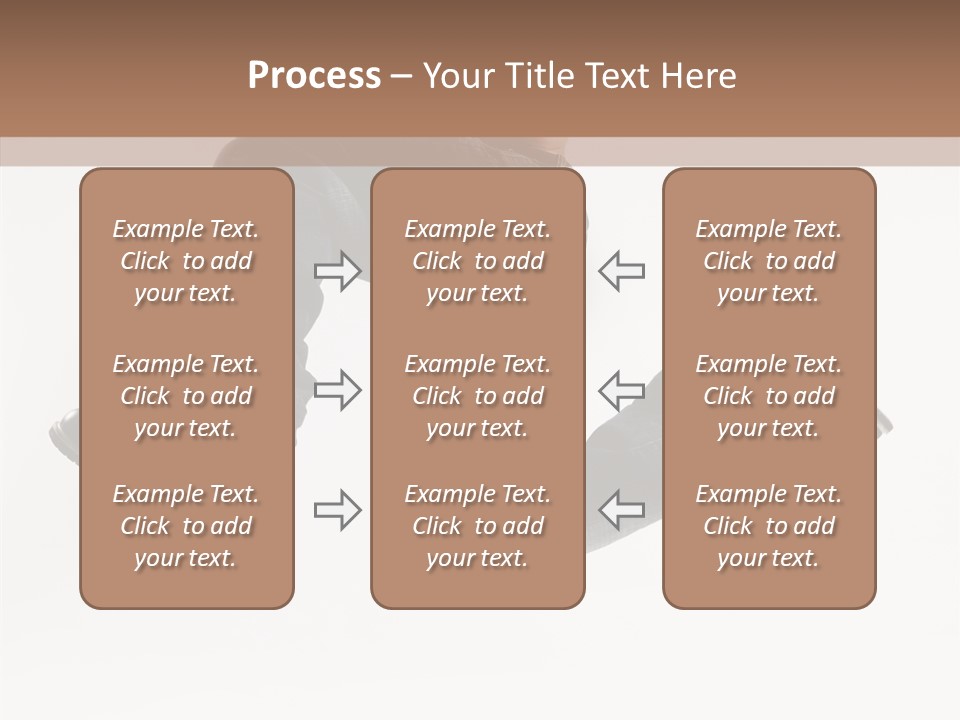 Process – Your Title Text Here

Example Text. Click to add your text.

Example Text. Click to add your text.

Example Text. Click to add your text.

Example Text. Click to add your text.

Example Text. Click to add your text.

Example Text. Click to add your text.

Example Text. Click to add your text.

Example Text. Click to add your text.

Example Text. Click to add your text.